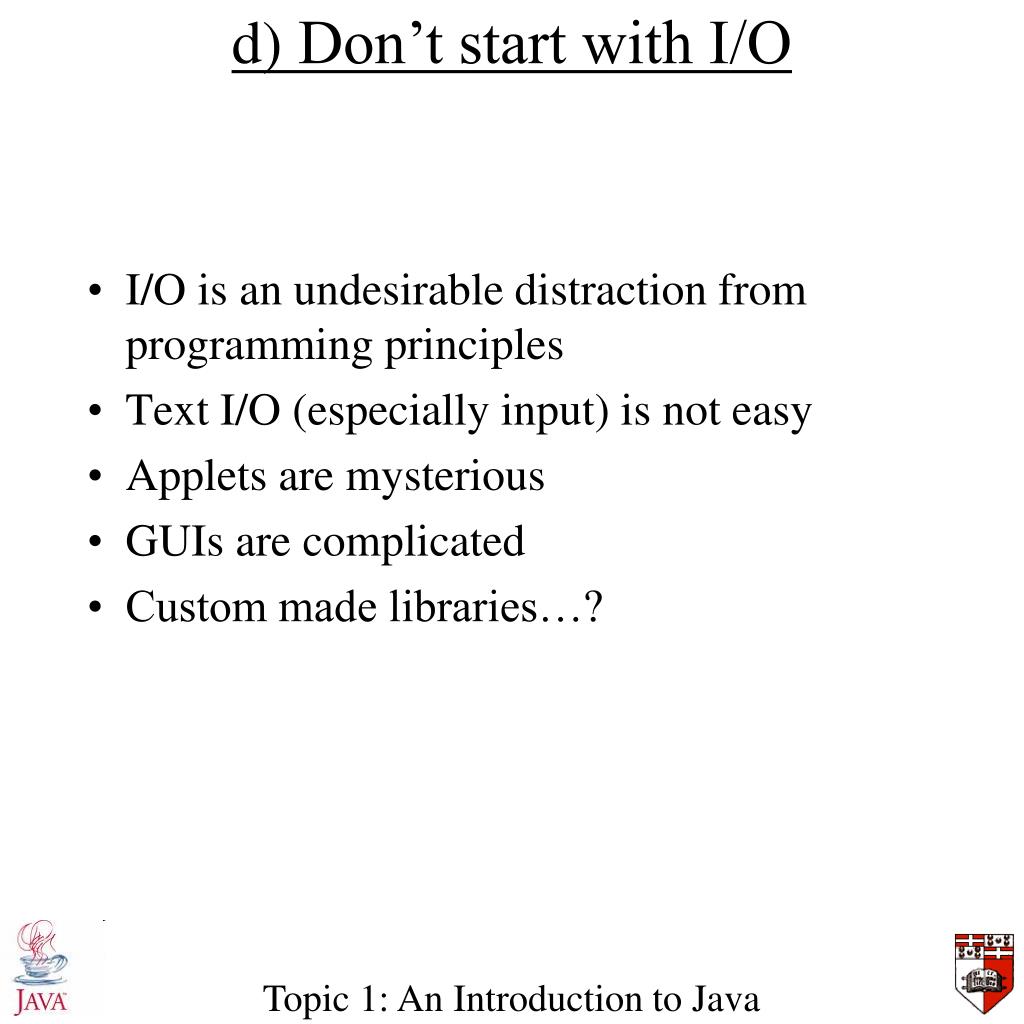 d) Don’t start with I/O

• I/O is an undesirable distraction from programming principles
• Text I/O (especially input) is not easy
• Applets are mysterious
• GUIs are complicated
• Custom made libraries…?

JAVA

Topic 1: An Introduction to Java